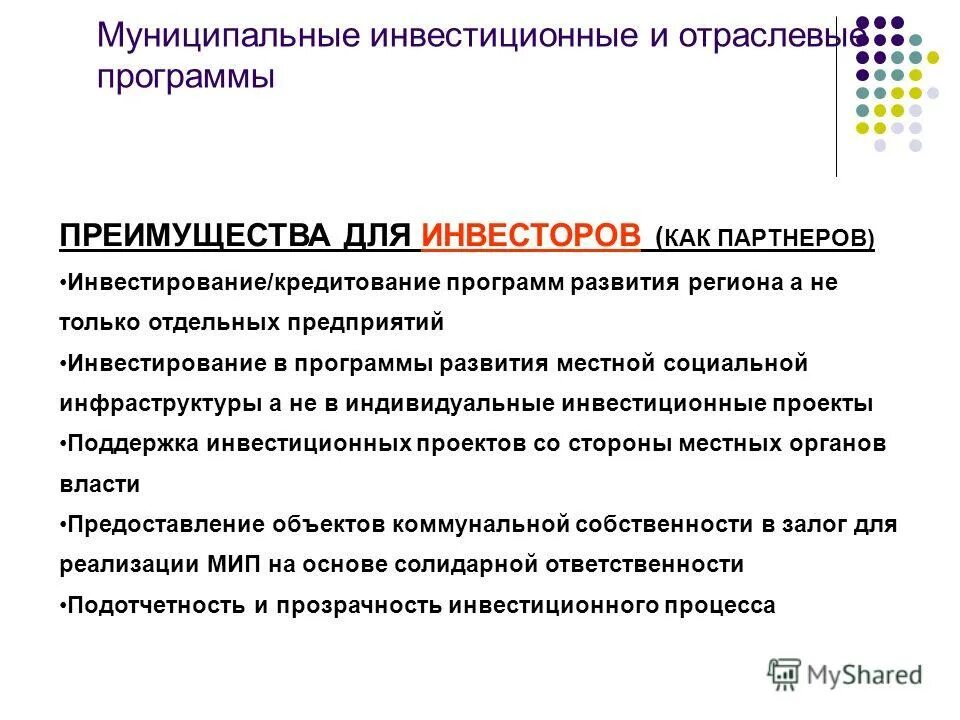 Муниципальные инвестиционные и отраслевые программы

ПРЕИМУЩЕСТВА ДЛЯ ИНВЕСТОРОВ (КАК ПАРТНЕРОВ)

•Инвестирование/кредитование программ развития региона а не только отдельных предприятий

•Инвестирование в программы развития местной социальной инфраструктуры а не в индивидуальные инвестиционные проекты

•Поддержка инвестиционных проектов со стороны местных органов власти

•Предоставление объектов коммунальной собственности в залог для реализации МИП на основе солидарной ответственности

•Подотчетность и прозрачность инвестиционного процесса

MyShared